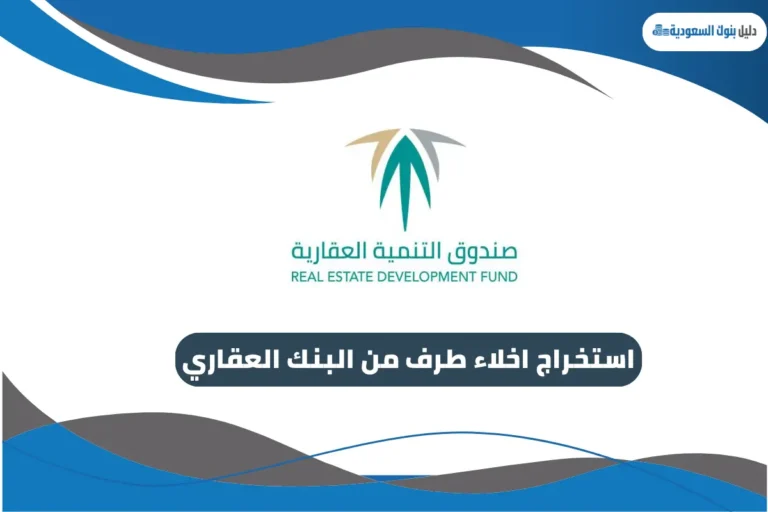 دليل بنوك السعودية

صندوق التنمية العقارية
REAL ESTATE DEVELOPMENT FUND

استخراج اخلاء طرف من البنك العقاري